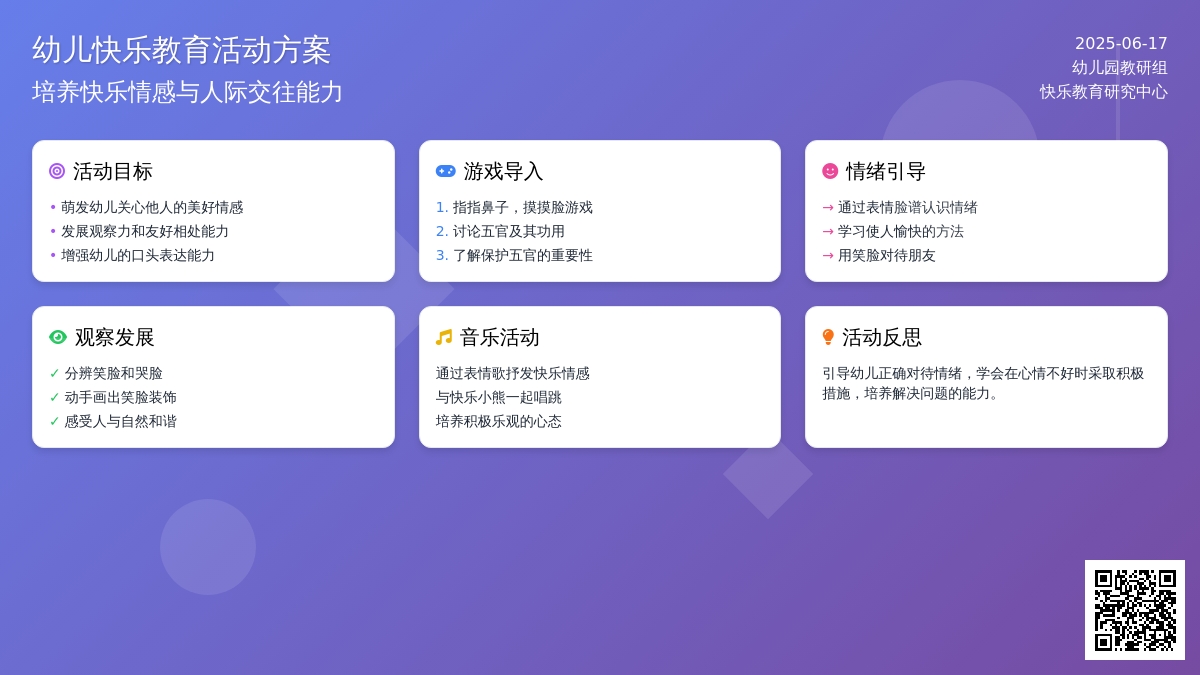 幼儿快乐教育活动方案
培养快乐情感与人际交往能力

2025-06-17
幼儿园教研组
快乐教育研究中心

活动目标
• 萌发幼儿关心他人的美好情感
• 发展观察力和友好相处能力
• 增强幼儿的口头表达能力

游戏导入
1. 指指鼻子，摸摸脸游戏
2. 讨论五官及其功用
3. 了解保护五官的重要性

情绪引导
→ 通过表情脸谱认识情绪
→ 学习使人愉快的方法
→ 用笑脸对待朋友

观察发展
✓ 分辨笑脸和哭脸
✓ 动手画出笑脸装饰
✓ 感受人与自然和谐

音乐活动
通过表情歌抒发快乐情感
与快乐小熊一起唱跳
培养积极乐观的心态

活动反思
引导幼儿正确对待情绪，学会在心情不好时采取积极措施，培养解决问题的能力。